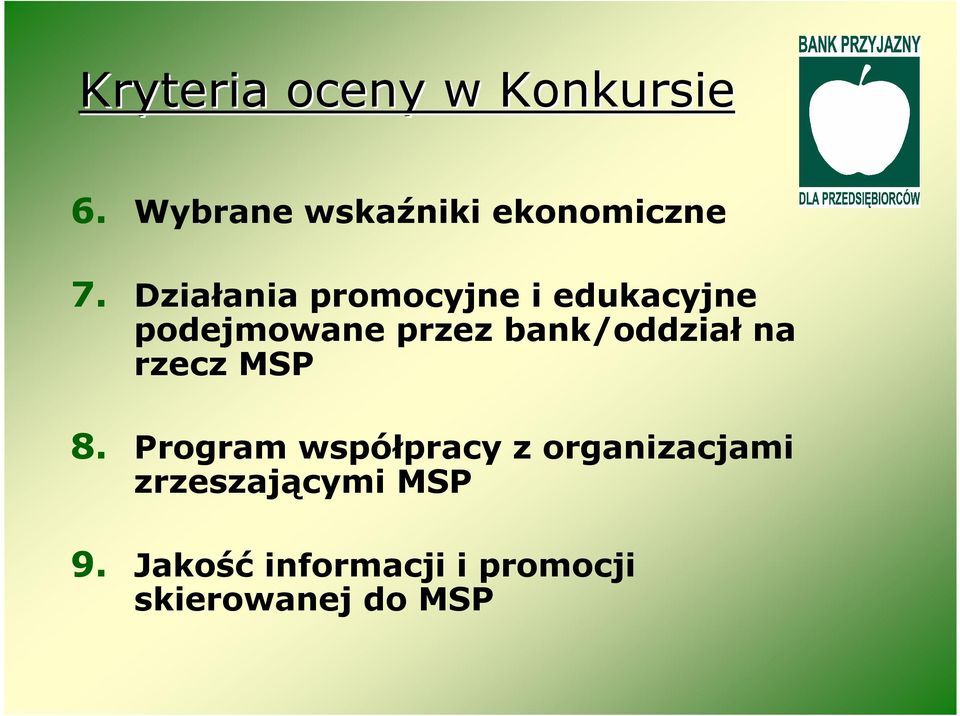 Kryteria oceny w Konkursie

BANK PRZYJAZNY
DLA PRZEDSIĘBIORCÓW

6. Wybrane wskaźniki ekonomiczne

7. Działania promocyjne i edukacyjne podejmowane przez bank/oddział na rzecz MSP

8. Program współpracy z organizacjami zrzeszającymi MSP

9. Jakość informacji i promocji skierowanej do MSP